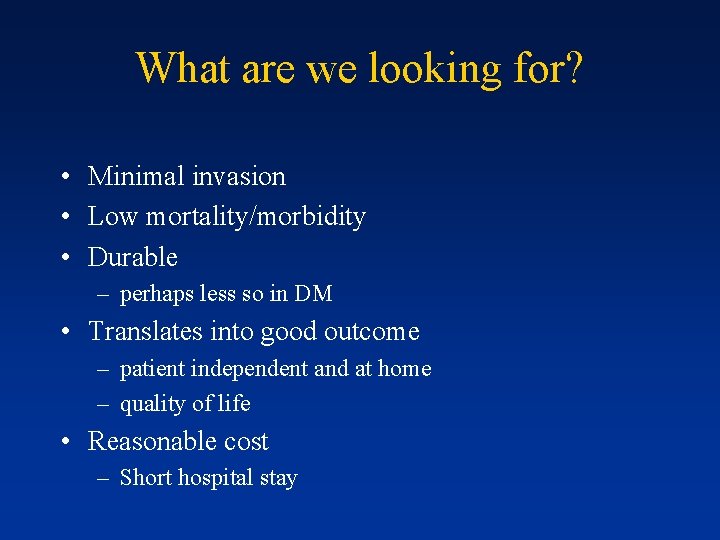 What are we looking for?

• Minimal invasion
• Low mortality/morbidity
• Durable
  – perhaps less so in DM
• Translates into good outcome
  – patient independent and at home
  – quality of life
• Reasonable cost
  – Short hospital stay